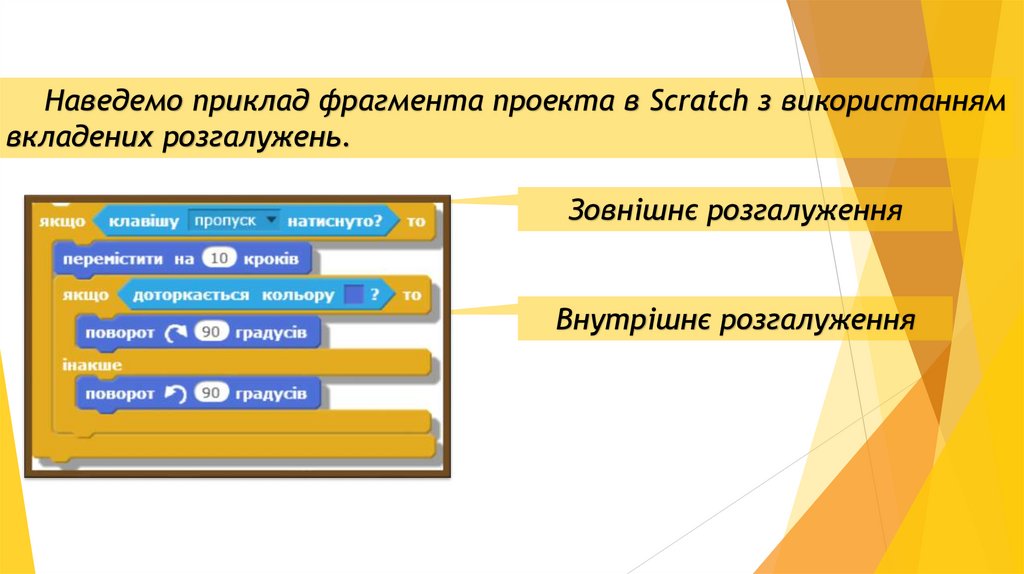 Наведемо приклад фрагмента проекта в Scratch з використанням вкладених розгалужень.

якщо клавішу пропуск натиснуто? то
перемістити на 10 кроків
якщо доторкається кольору ? то
поворот 90 градусів
інакше
поворот 90 градусів

Зовнішнє розгалуження

Внутрішнє розгалуження